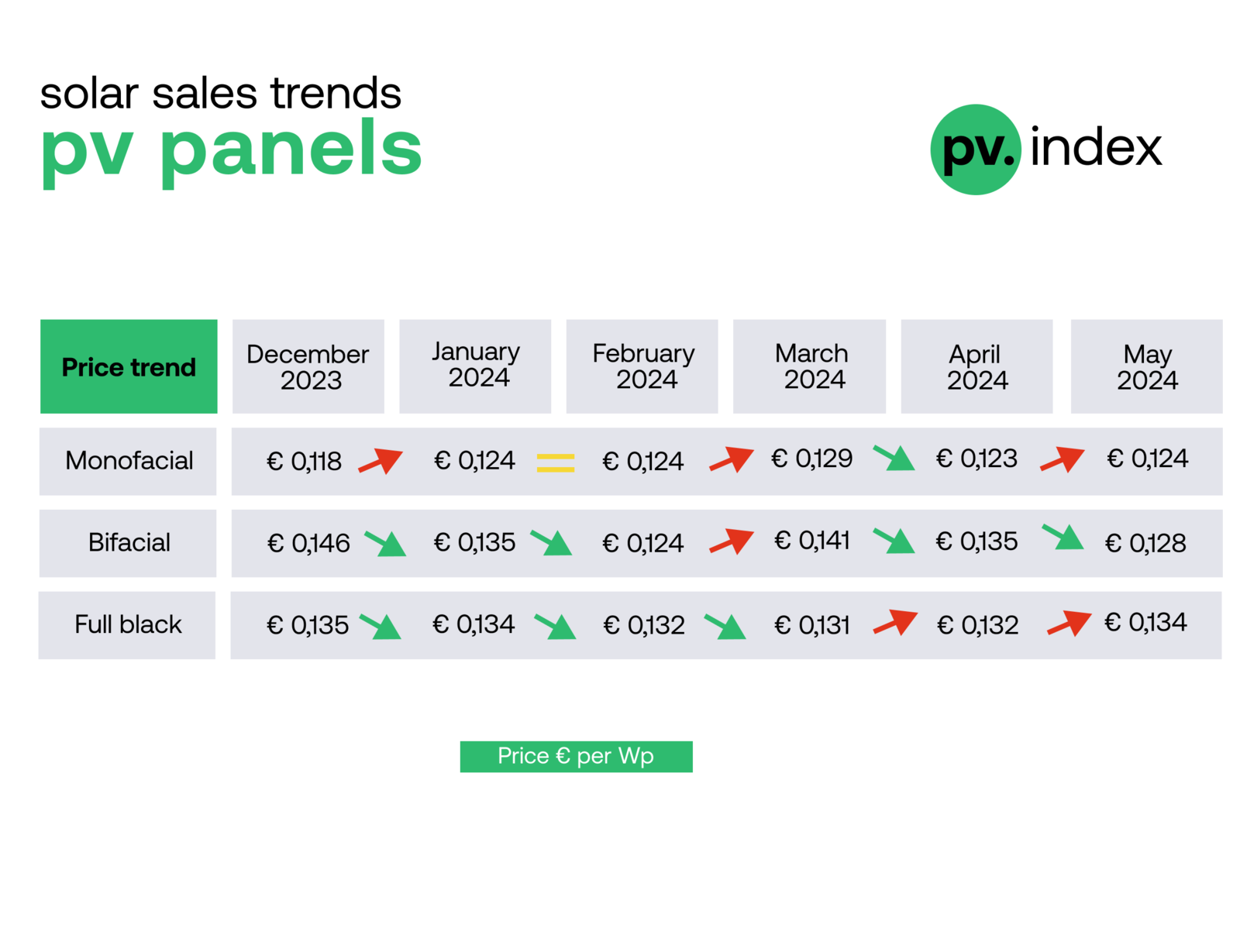 solar sales trends
pv panels

pv. index

| Price trend | December 2023 | January 2024 | February 2024 | March 2024 | April 2024 | May 2024 |
|---|---|---|---|---|---|---|
| Monofacial | € 0,118 | € 0,124 | € 0,124 | € 0,129 | € 0,123 | € 0,124 |
| Bifacial | € 0,146 | € 0,135 | € 0,124 | € 0,141 | € 0,135 | € 0,128 |
| Full black | € 0,135 | € 0,134 | € 0,132 | € 0,131 | € 0,132 | € 0,134 |

Price € per Wp